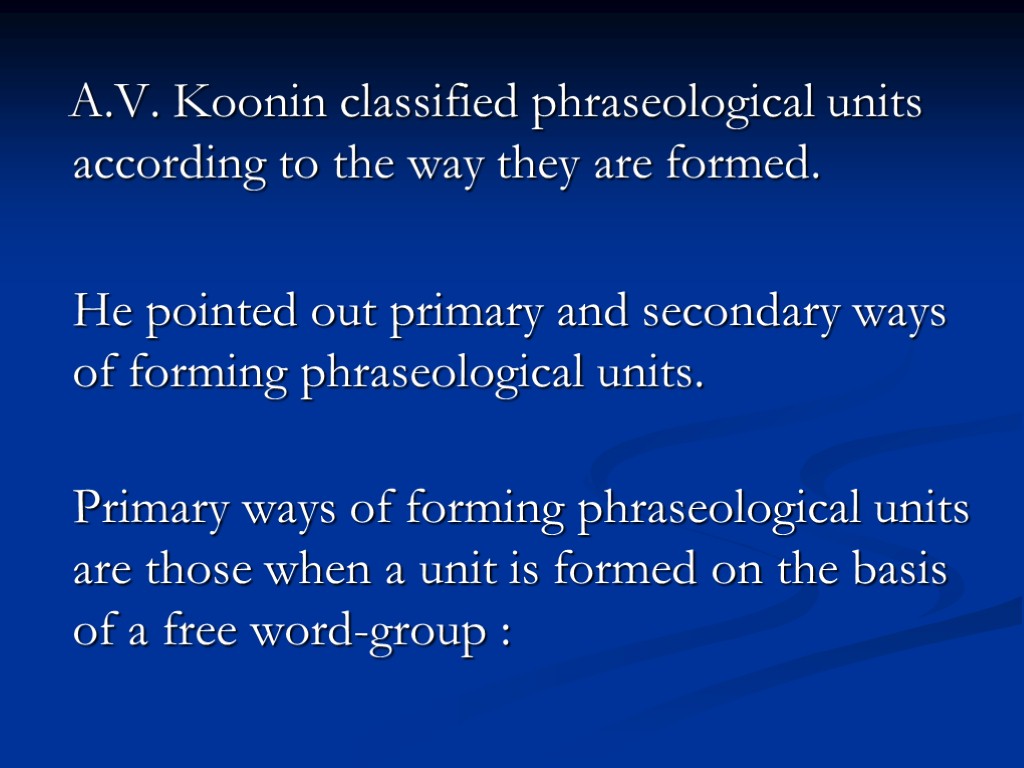 A.V. Koonin classified phraseological units according to the way they are formed.

He pointed out primary and secondary ways of forming phraseological units.

Primary ways of forming phraseological units are those when a unit is formed on the basis of a free word-group :